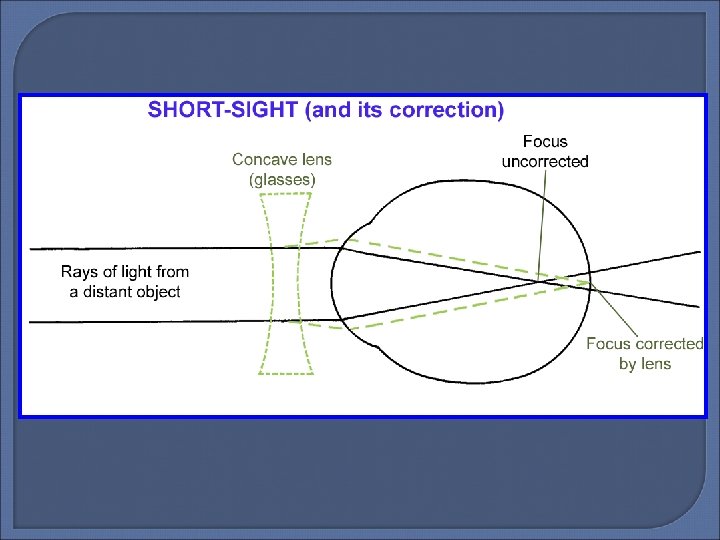 SHORT-SIGHT (and its correction)

Concave lens (glasses)

Focus uncorrected

Rays of light from a distant object

Focus corrected by lens